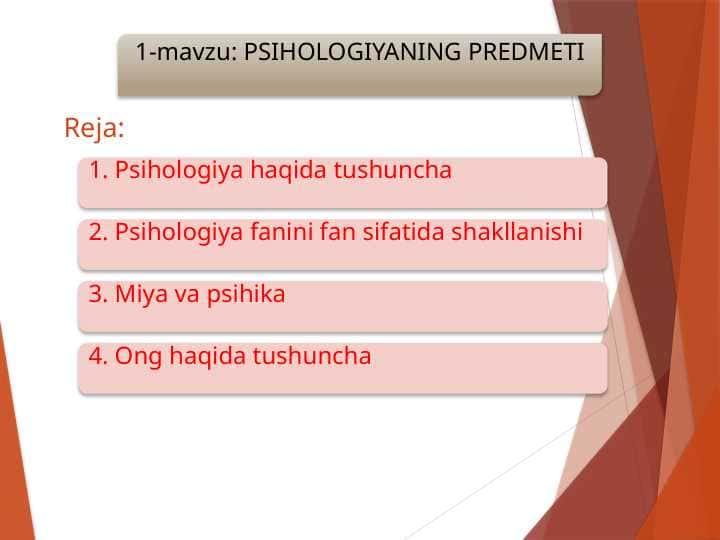 1-mavzu: PSIHOLOGIYANING PREDMETI

Reja:

1. Psihologiya haqida tushuncha

2. Psihologiya fanini fan sifatida shakllanishi

3. Miya va psihika

4. Ong haqida tushuncha